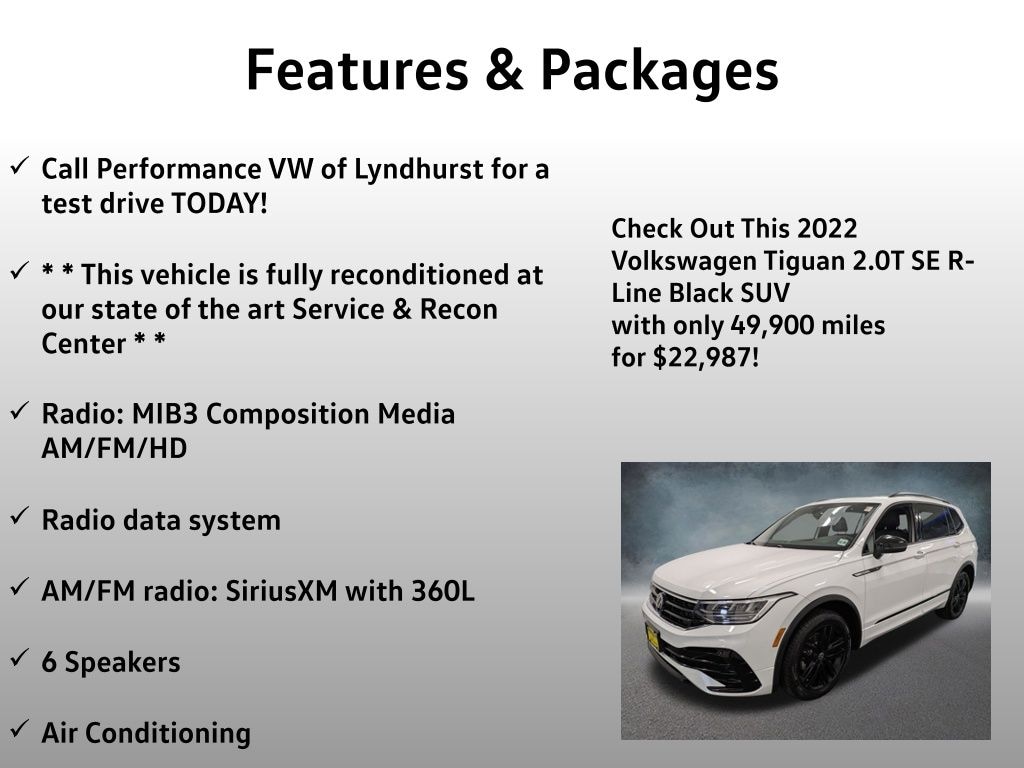 Features & Packages

✓ Call Performance VW of Lyndhurst for a test drive TODAY!

✓ * * This vehicle is fully reconditioned at our state of the art Service & Recon Center * *

✓ Radio: MIB3 Composition Media AM/FM/HD

✓ Radio data system

✓ AM/FM radio: SiriusXM with 360L

✓ 6 Speakers

✓ Air Conditioning

Check Out This 2022 Volkswagen Tiguan 2.0T SE R-Line Black SUV
with only 49,900 miles
for $22,987!